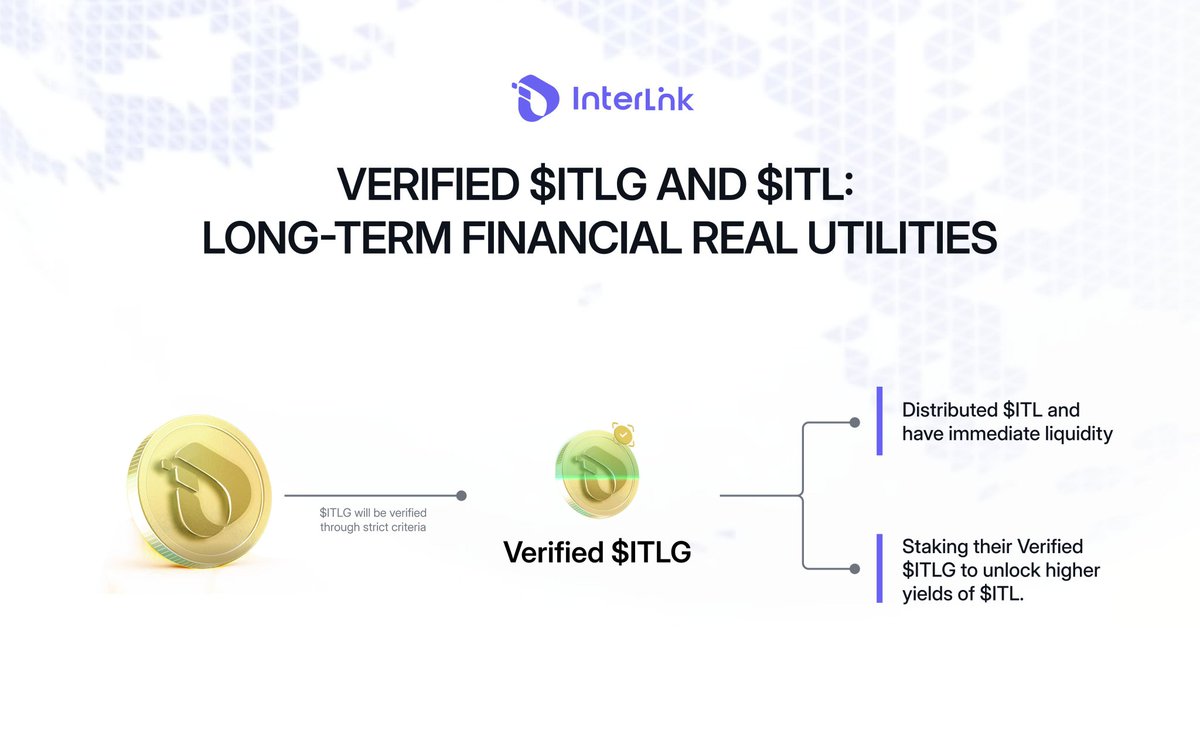 InterLink

VERIFIED \$ITLG AND \$ITL: LONG-TERM FINANCIAL REAL UTILITIES

\$ITLG will be verified through strict criteria

Verified \$ITLG

Distributed \$ITL and have immediate liquidity

Staking their Verified \$ITLG to unlock higher yields of \$ITL.